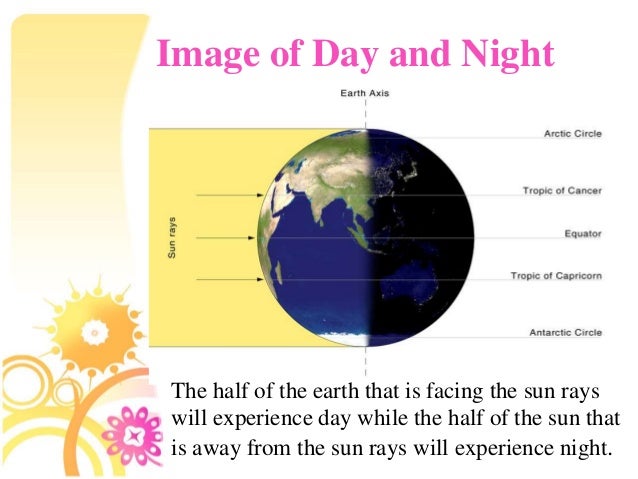 Image of Day and Night

Earth Axis

Sun rays

Arctic Circle

Tropic of Cancer

Equator

Tropic of Capricorn

Antarctic Circle

The half of the earth that is facing the sun rays will experience day while the half of the sun that is away from the sun rays will experience night.